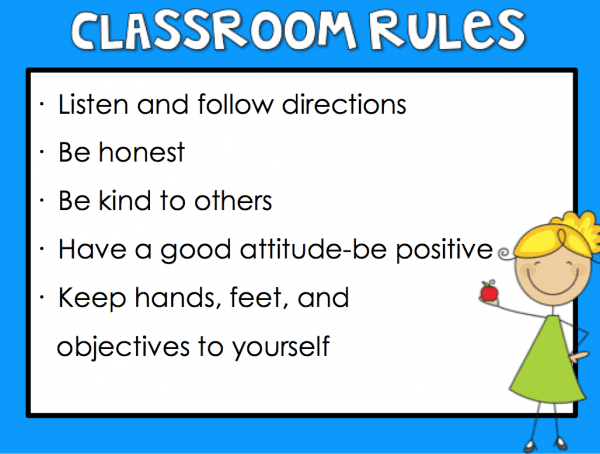 CLASSROOM RULES

· Listen and follow directions
· Be honest
· Be kind to others
· Have a good attitude-be positive
· Keep hands, feet, and objectives to yourself